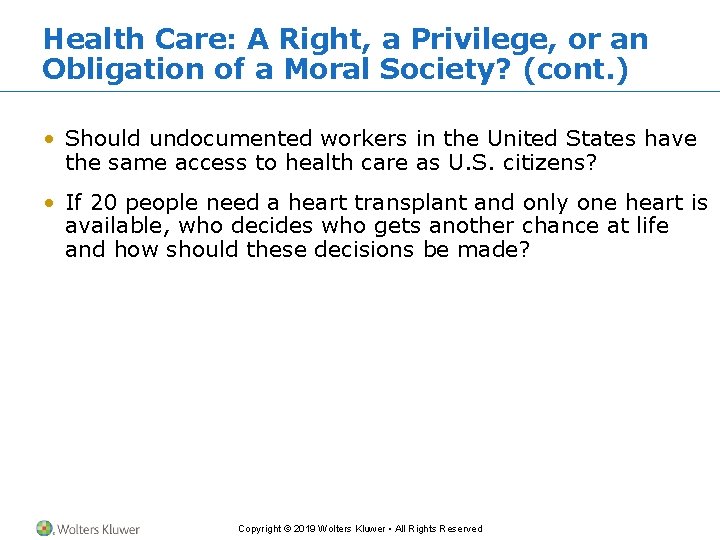 Health Care: A Right, a Privilege, or an Obligation of a Moral Society? (cont.)

• Should undocumented workers in the United States have the same access to health care as U.S. citizens?

• If 20 people need a heart transplant and only one heart is available, who decides who gets another chance at life and how should these decisions be made?

Wolters Kluwer

Copyright © 2019 Wolters Kluwer • All Rights Reserved